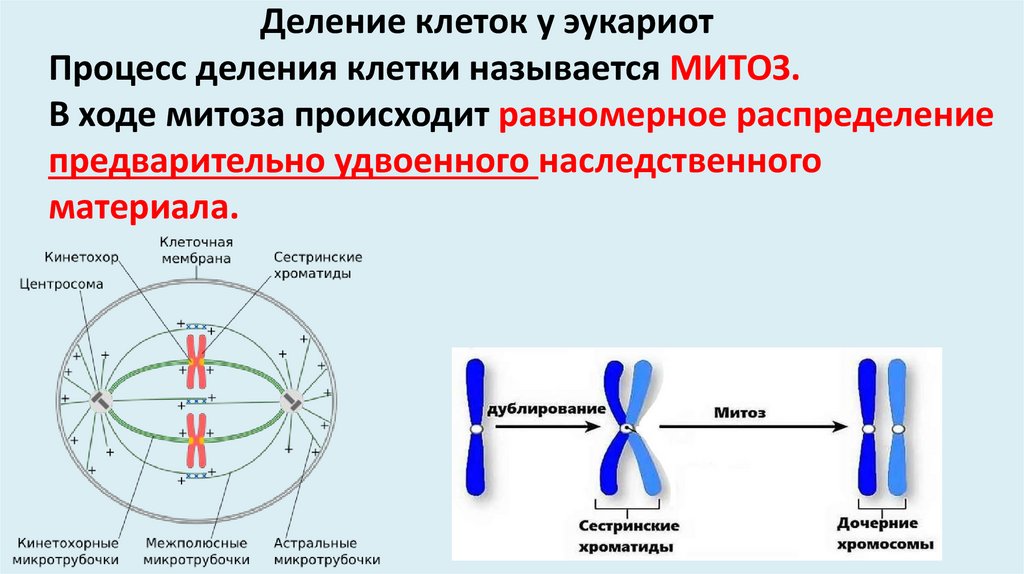 Деление клеток у эукариот

Процесс деления клетки называется МИТОЗ.

В ходе митоза происходит равномерное распределение предварительно удвоенного наследственного материала.

Кинетохор
Клеточная мембрана
Сестринские хроматиды
Центросома
Кинетохорные микротрубочки
Межполюсные микротрубочки
Астральные микротрубочки

дублирование
Митоз
Сестринские хроматиды
Дочерние хромосомы